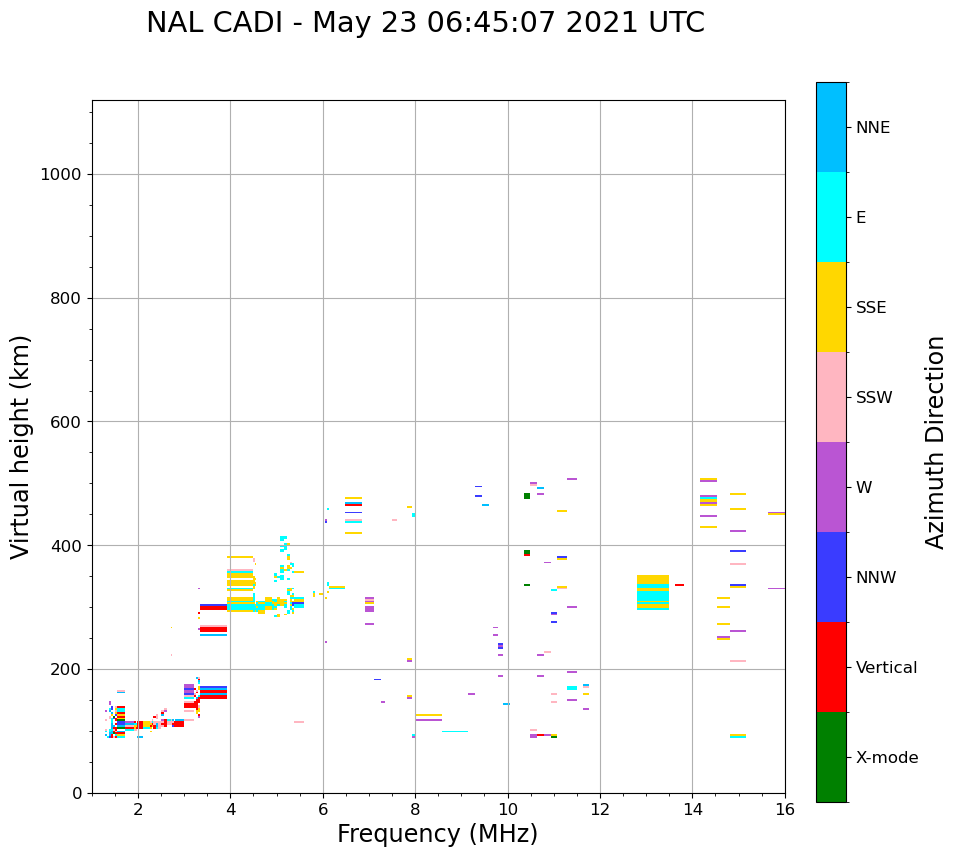 NAL CADI - May 23 06:45:07 2021 UTC

Virtual height (km)

1000
800
600
400
200
0

2
4
6
8
10
12
14
16

Frequency (MHz)

NNE
E
SSE
SSW
W
NNW
Vertical
X-mode

Azimuth Direction